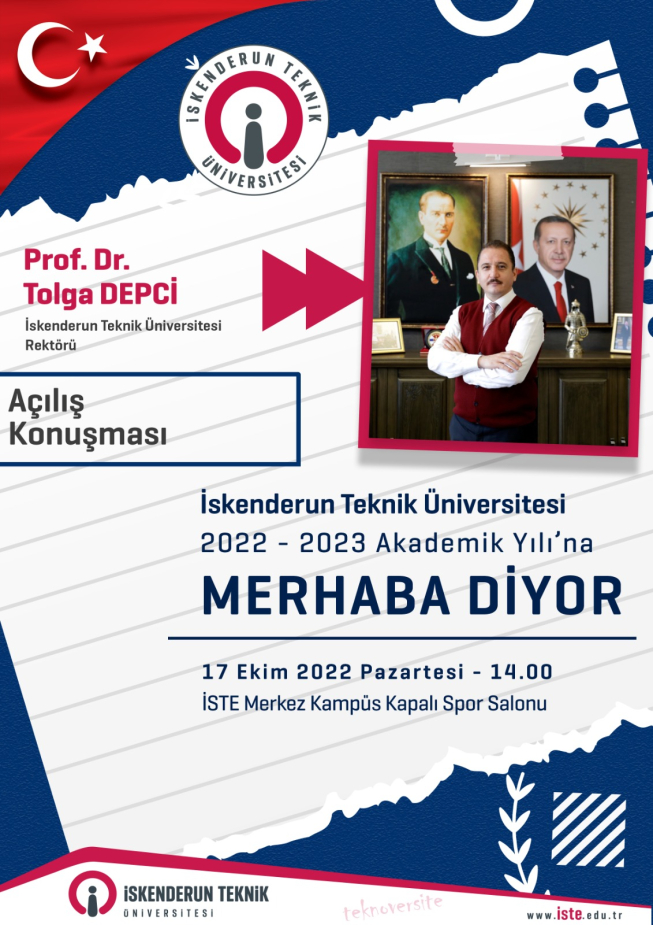 İSKENDERUN TEKNİK ÜNİVERSİTESİ

Prof. Dr.
Tolga DEPCİ

İskenderun Teknik Üniversitesi Rektörü

Açılış Konuşması

İskenderun Teknik Üniversitesi
2022 - 2023 Akademik Yılı'na
MERHABA DİYOR

17 Ekim 2022 Pazartesi - 14.00
İSTE Merkez Kampüs Kapalı Spor Salonu

İSKENDERUN TEKNİK ÜNİVERSİTESİ

teknoversite

www.iste.edu.tr